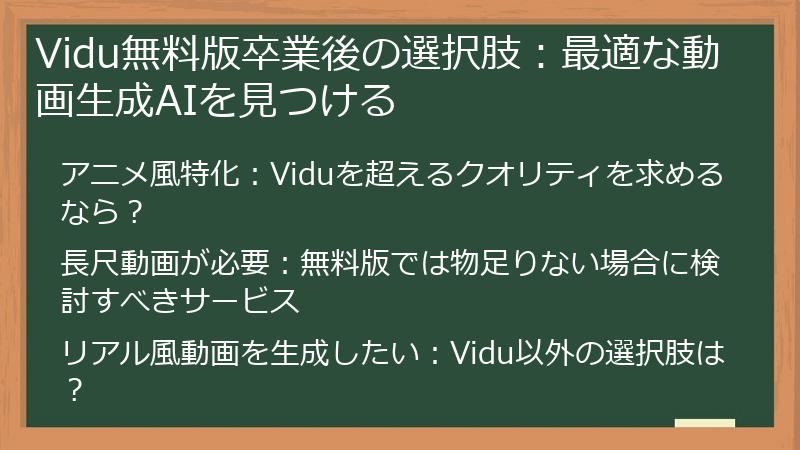 Vidu無料版卒業後の選択肢：最適な動画生成AIを見つける

アニメ風特化：Viduを超えるクオリティを求めるなら？

長尺動画が必要：無料版では物足りない場合に検討すべきサービス

リアル風動画を生成したい：Vidu以外の選択肢は？